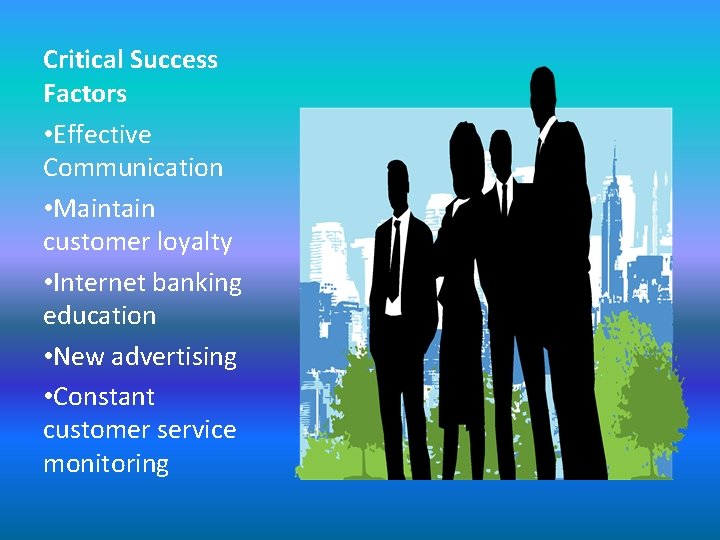 Critical Success Factors

•Effective Communication

•Maintain customer loyalty

•Internet banking education

•New advertising

•Constant customer service monitoring